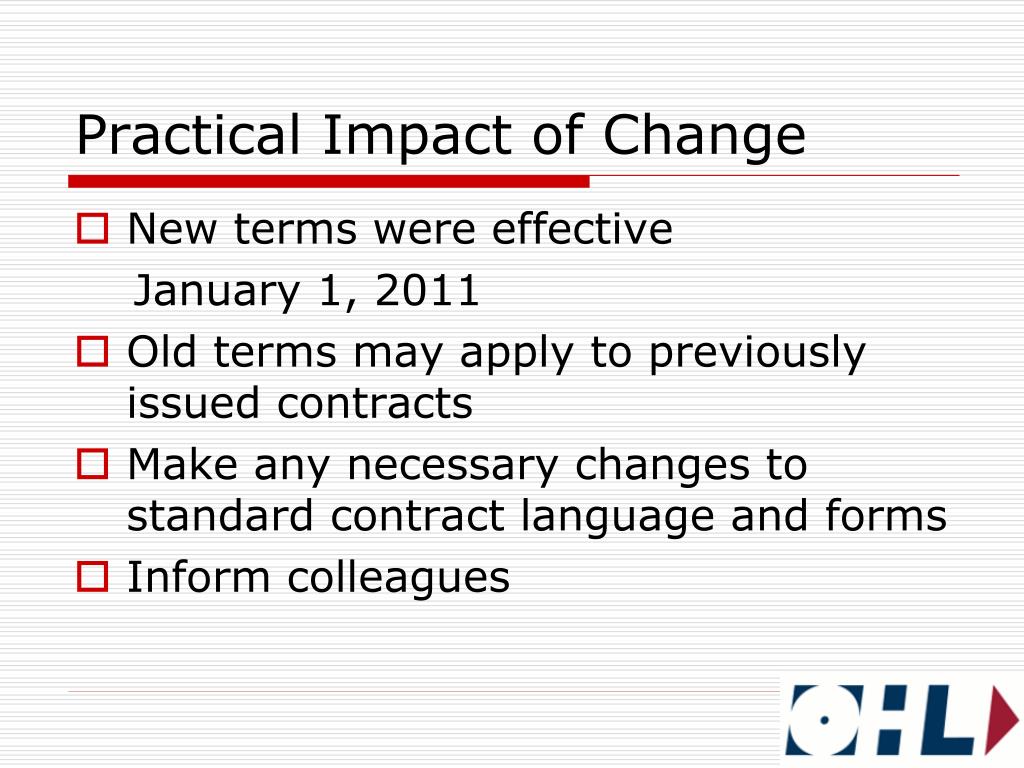 Practical Impact of Change

New terms were effective January 1, 2011

Old terms may apply to previously issued contracts

Make any necessary changes to standard contract language and forms

Inform colleagues

OHL